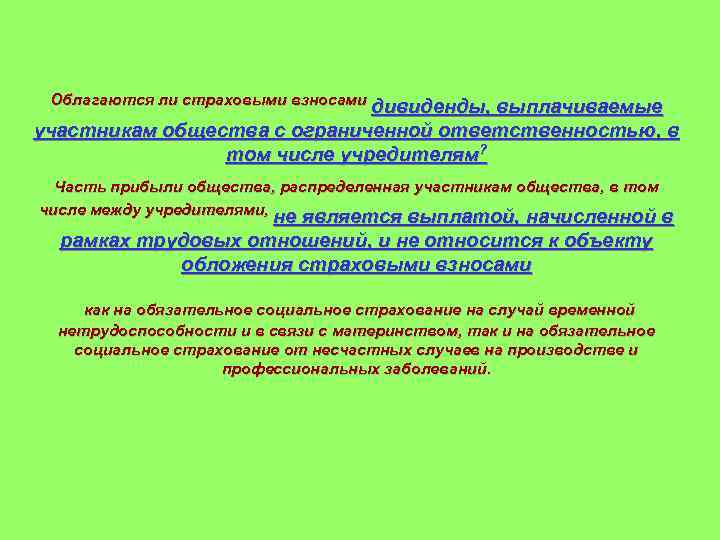 Облагаются ли страховыми взносами дивиденды, выплачиваемые участникам общества с ограниченной ответственностью, в том числе учредителям?

Часть прибыли общества, распределенная участникам общества, в том числе между учредителями, не является выплатой, начисленной в рамках трудовых отношений, и не относится к объекту обложения страховыми взносами

как на обязательное социальное страхование на случай временной нетрудоспособности и в связи с материнством, так и на обязательное социальное страхование от несчастных случаев на производстве и профессиональных заболеваний.